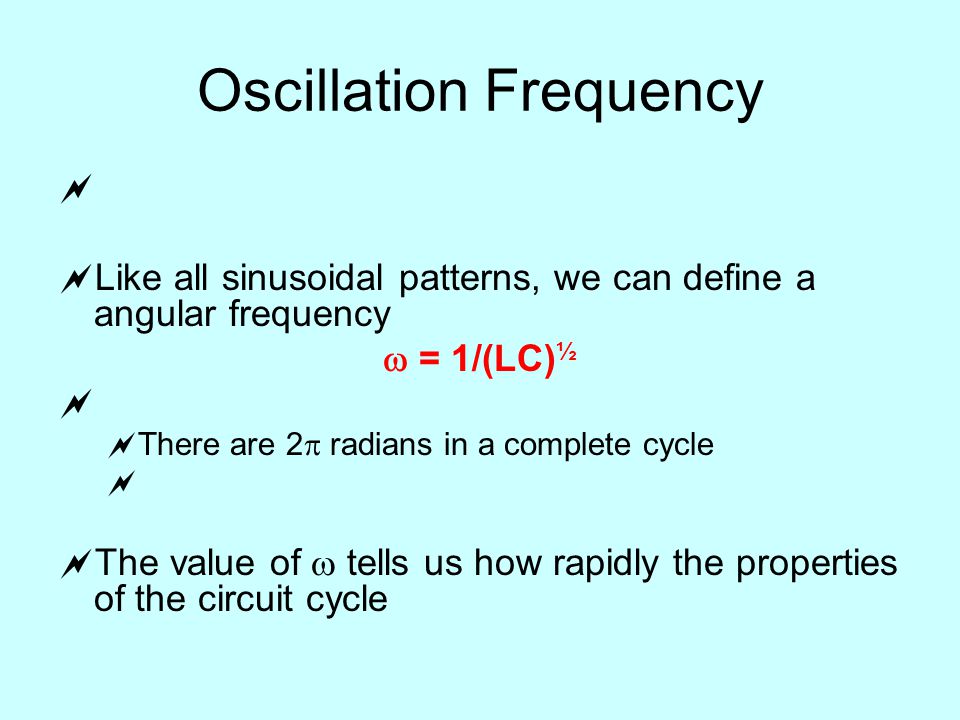 Oscillation Frequency

Like all sinusoidal patterns, we can define a angular frequency

$\omega = 1/(LC)^{½}$

There are $2\pi$ radians in a complete cycle

The value of $\omega$ tells us how rapidly the properties of the circuit cycle